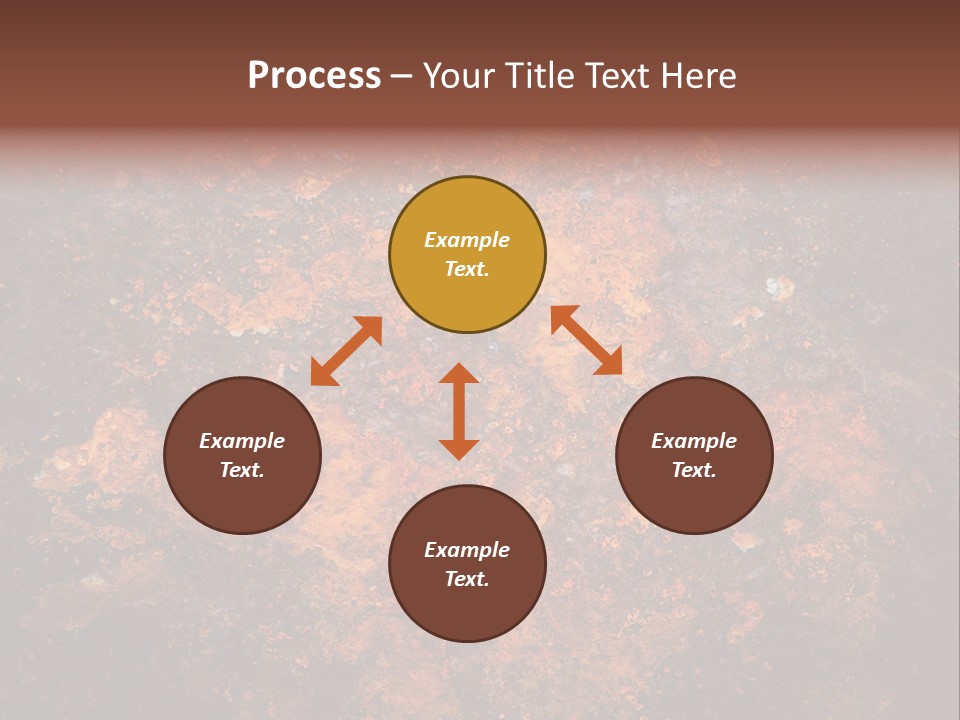 Process – Your Title Text Here

Example Text.

Example Text.

Example Text.

Example Text.